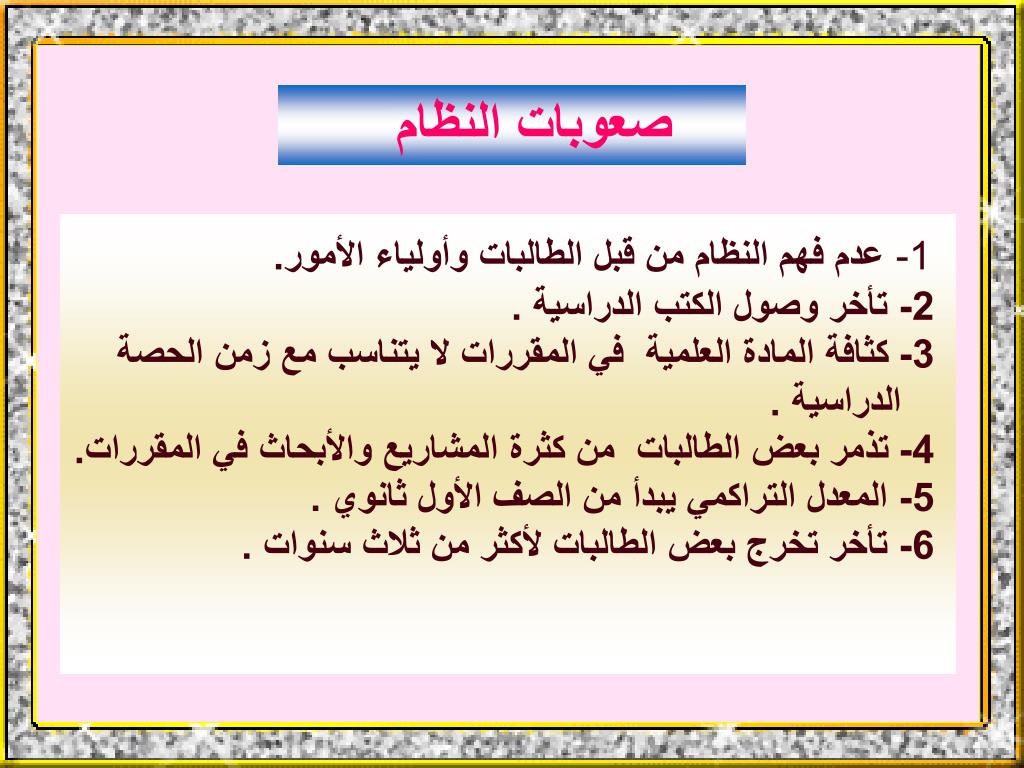 صعوبات النظام

1- عدم فهم النظام من قبل الطالبات وأولياء الأمور.
2- تأخر وصول الكتب الدراسية .
3- كثافة المادة العلمية في المقررات لا يتناسب مع زمن الحصة الدراسية .
4- تذمر بعض الطالبات من كثرة المشاريع والأبحاث في المقررات.
5- المعدل التراكمي يبدأ من الصف الأول ثانوي .
6- تأخر تخرج بعض الطالبات لأكثر من ثلاث سنوات .